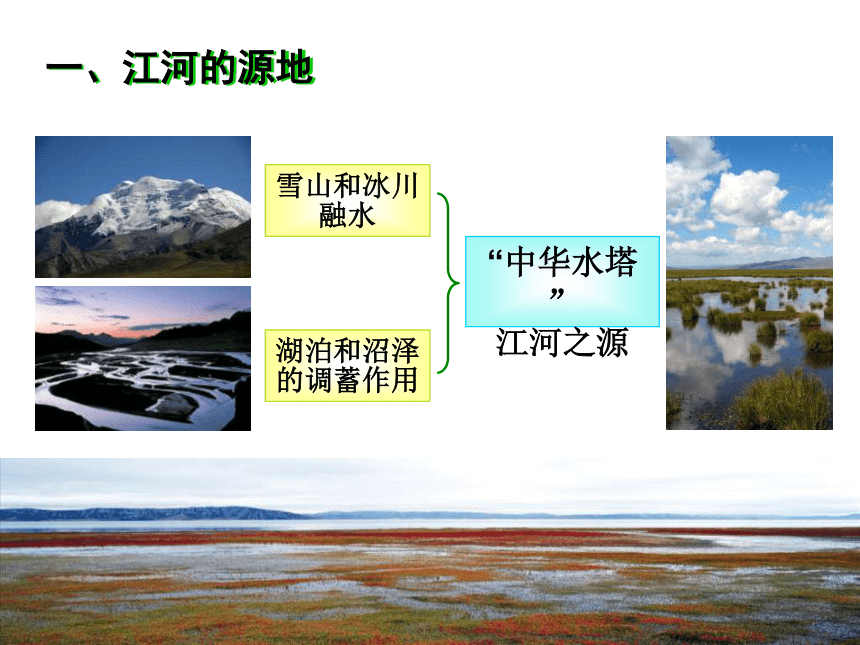 一、江河的源地

雪山和冰川融水

湖泊和沼泽的调蓄作用

“中华水塔”

江河之源